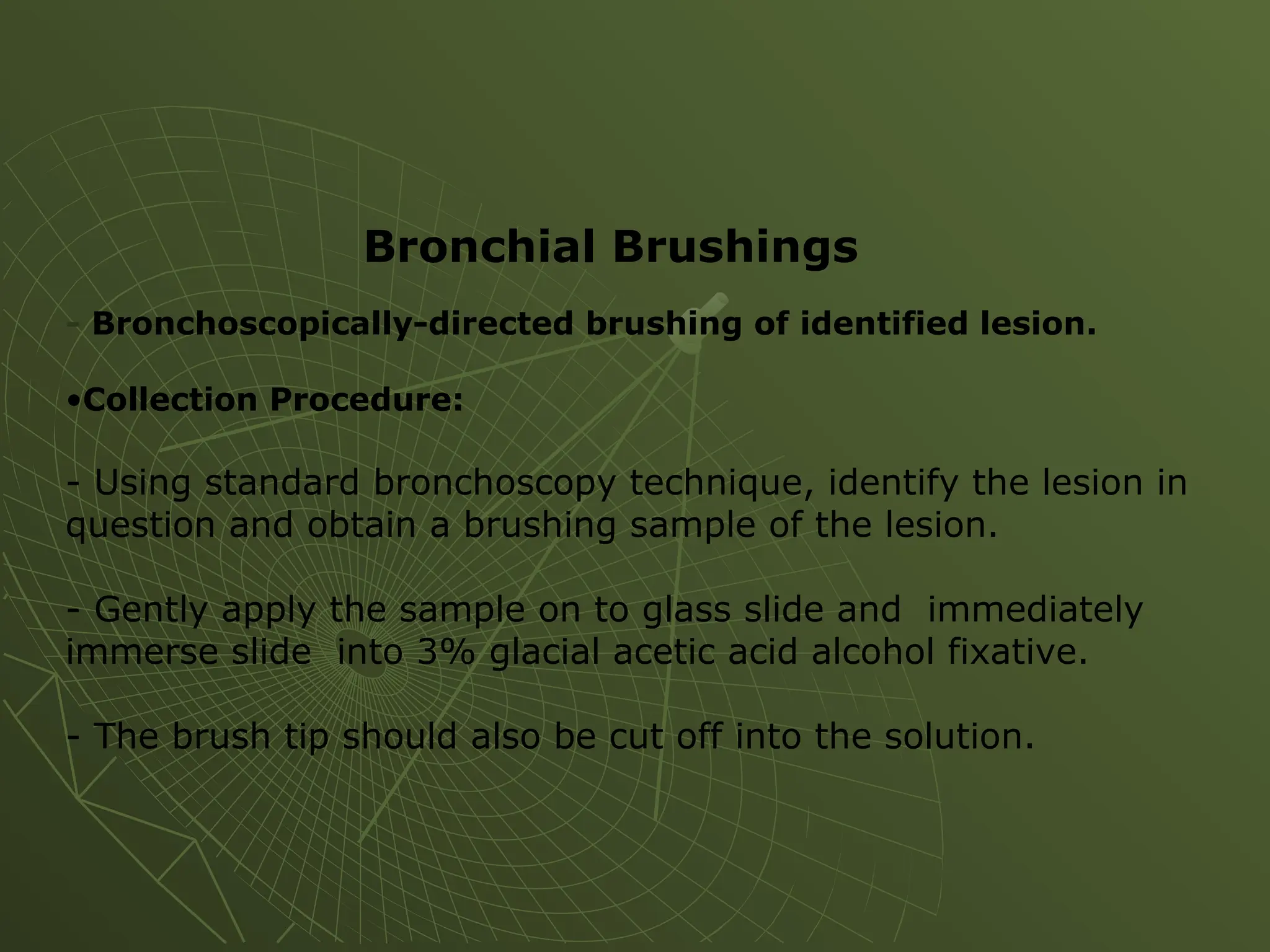 Bronchial Brushings

- Bronchoscopically-directed brushing of identified lesion.

•Collection Procedure:

- Using standard bronchoscopy technique, identify the lesion in question and obtain a brushing sample of the lesion.

- Gently apply the sample on to glass slide and immediately immerse slide into 3% glacial acetic acid alcohol fixative.

- The brush tip should also be cut off into the solution.